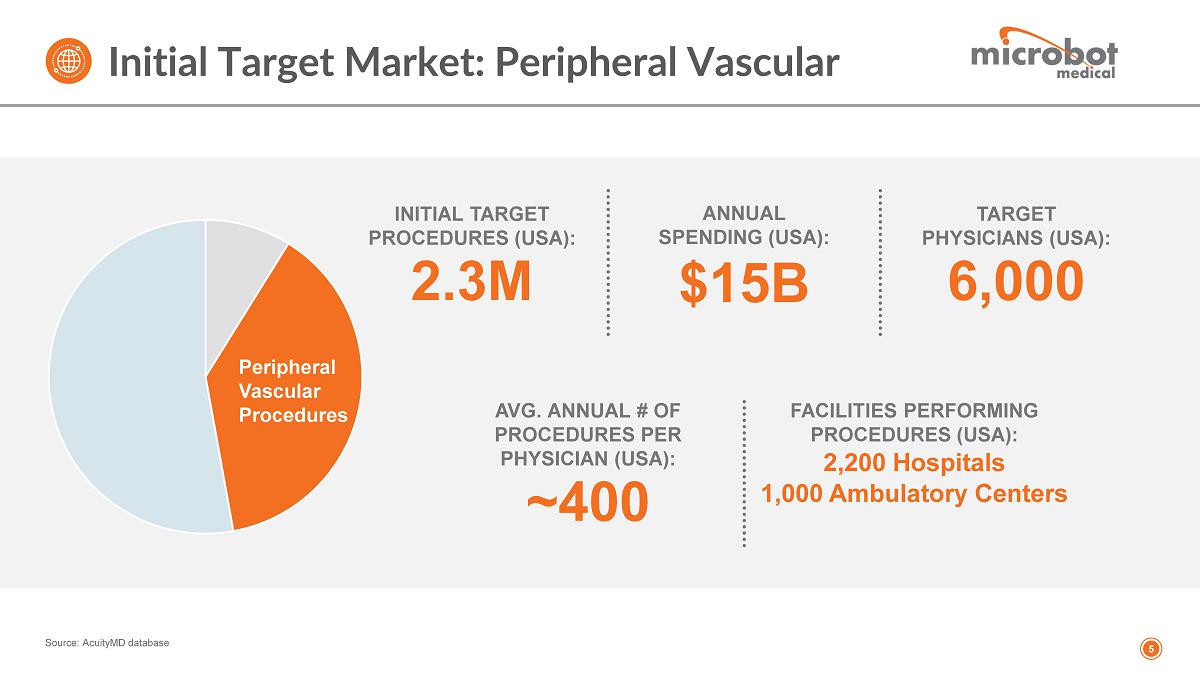 Initial Target Market: Peripheral Vascular

microbot medical

Peripheral Vascular Procedures

INITIAL TARGET PROCEDURES (USA):
2.3M

ANNUAL SPENDING (USA):
$15B

TARGET PHYSICIANS (USA):
6,000

AVG. ANNUAL # OF PROCEDURES PER PHYSICIAN (USA):
~400

FACILITIES PERFORMING PROCEDURES (USA):
2,200 Hospitals
1,000 Ambulatory Centers

Source: AcuityMD database

5